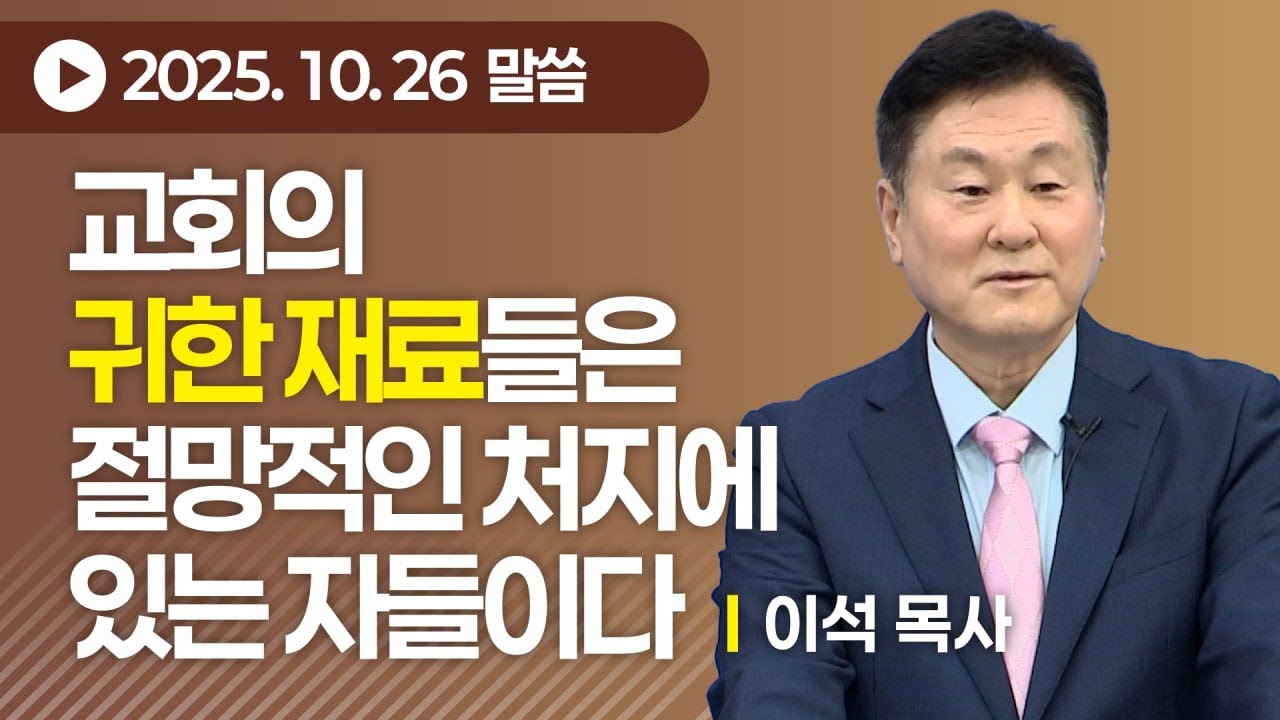 2025. 10. 26 말씀

교회의
귀한 재료들은
절망적인 처지에
있는 자들이다

이석 목사